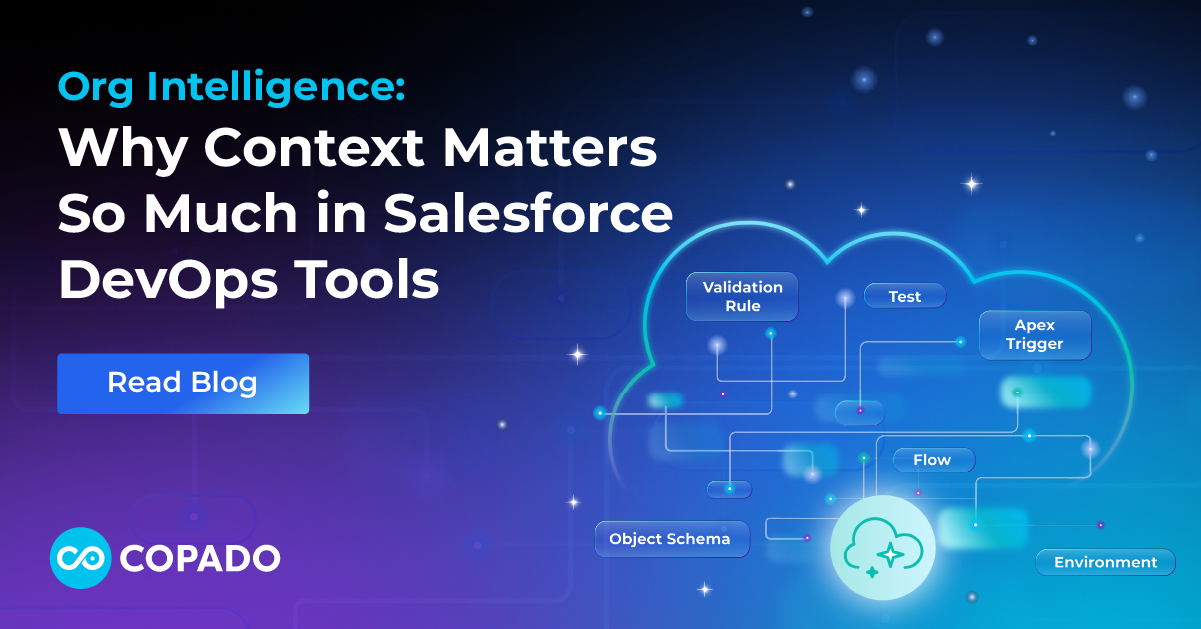 Org Intelligence:
Why Context Matters So Much in Salesforce DevOps Tools

Read Blog

COPADO

Validation Rule

Test

Apex Trigger

Flow

Object Schema

Environment